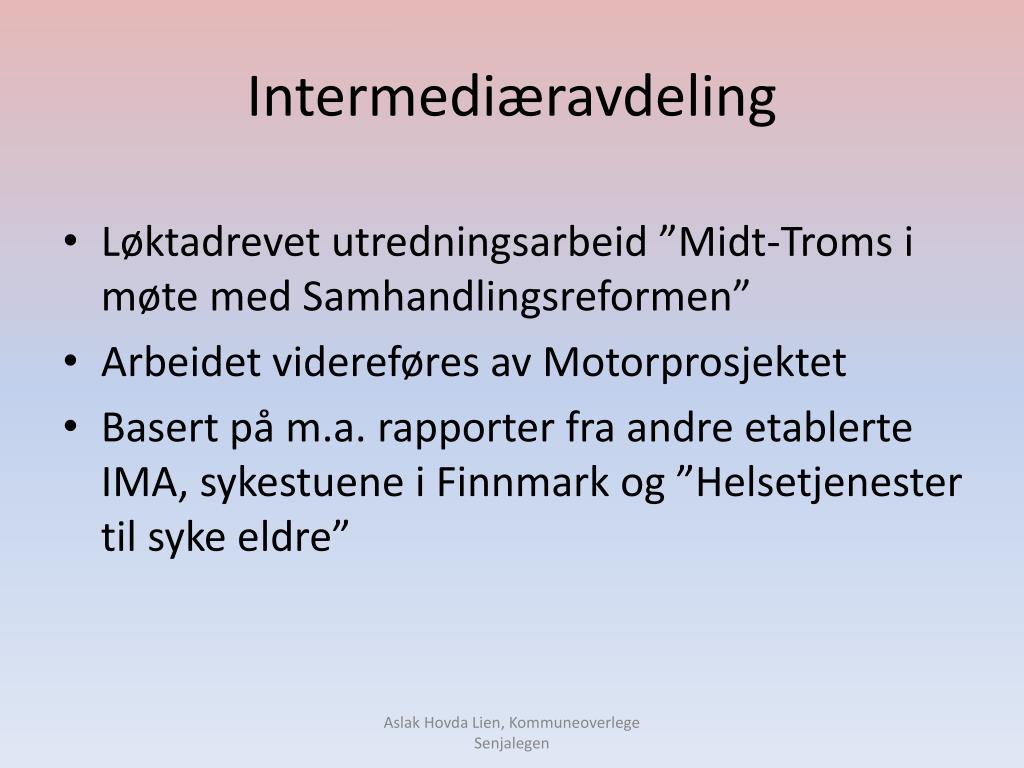 Intermediæravdeling

• Løktadrevet utredningsarbeid ”Midt-Troms i møte med Samhandlingsreformen”
• Arbeidet videreføres av Motorprosjektet
• Basert på m.a. rapporter fra andre etablerte IMA, sykestuene i Finnmark og ”Helsetjenester til syke eldre”

Aslak Hovda Lien, Kommuneoverlege Senjalegen